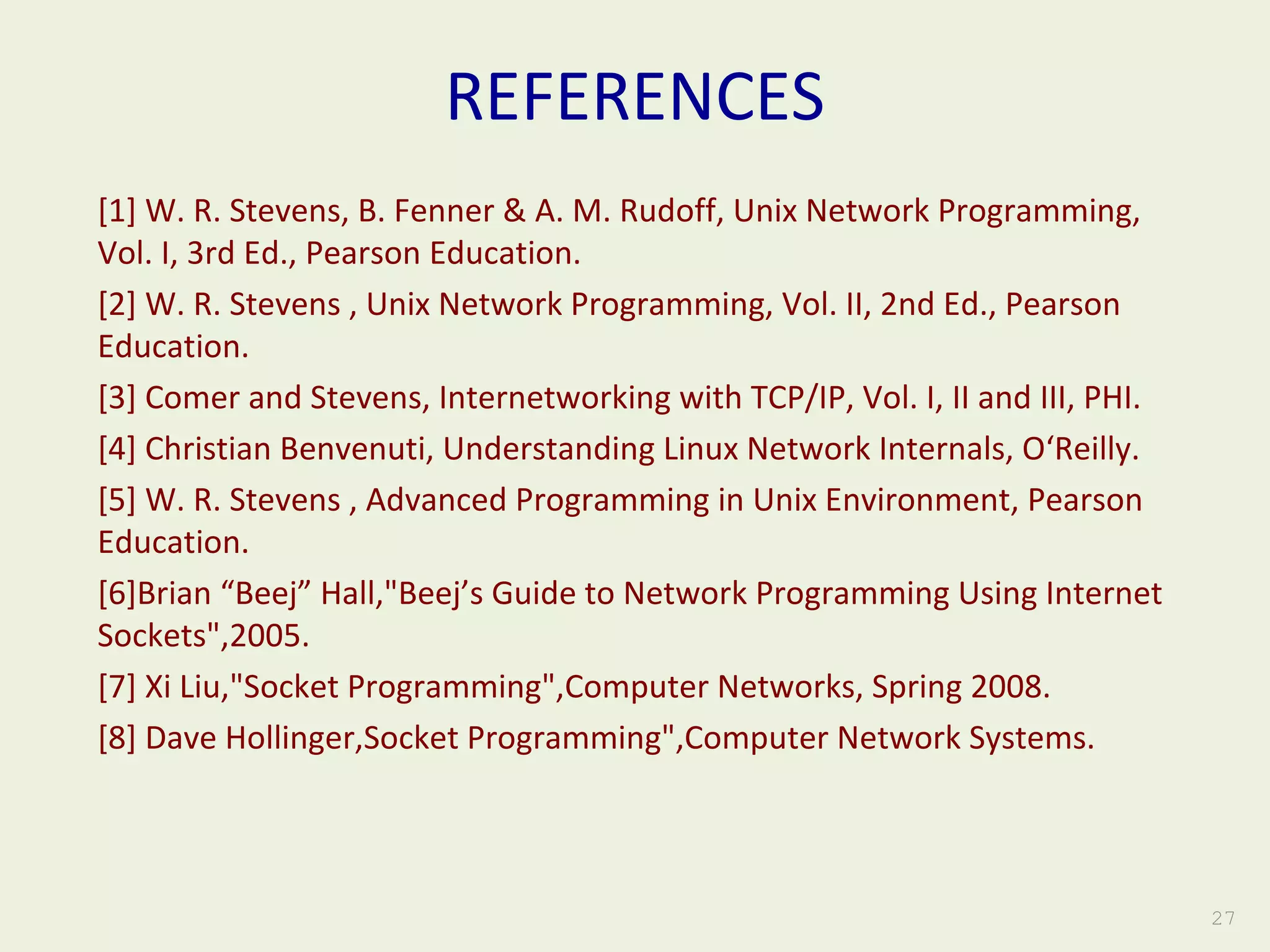 REFERENCES

[1] W. R. Stevens, B. Fenner & A. M. Rudoff, Unix Network Programming, Vol. I, 3rd Ed., Pearson Education.

[2] W. R. Stevens , Unix Network Programming, Vol. II, 2nd Ed., Pearson Education.

[3] Comer and Stevens, Internetworking with TCP/IP, Vol. I, II and III, PHI.

[4] Christian Benvenuti, Understanding Linux Network Internals, O‘Reilly.

[5] W. R. Stevens , Advanced Programming in Unix Environment, Pearson Education.

[6]Brian “Beej” Hall,"Beej’s Guide to Network Programming Using Internet Sockets",2005.

[7] Xi Liu,"Socket Programming",Computer Networks, Spring 2008.

[8] Dave Hollinger,Socket Programming",Computer Network Systems.

27